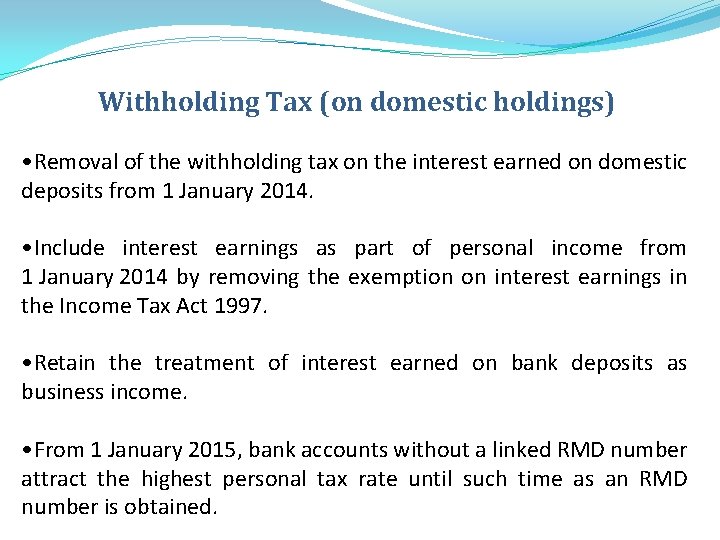 Withholding Tax (on domestic holdings)

•Removal of the withholding tax on the interest earned on domestic deposits from 1 January 2014.

•Include interest earnings as part of personal income from 1 January 2014 by removing the exemption on interest earnings in the Income Tax Act 1997.

•Retain the treatment of interest earned on bank deposits as business income.

•From 1 January 2015, bank accounts without a linked RMD number attract the highest personal tax rate until such time as an RMD number is obtained.